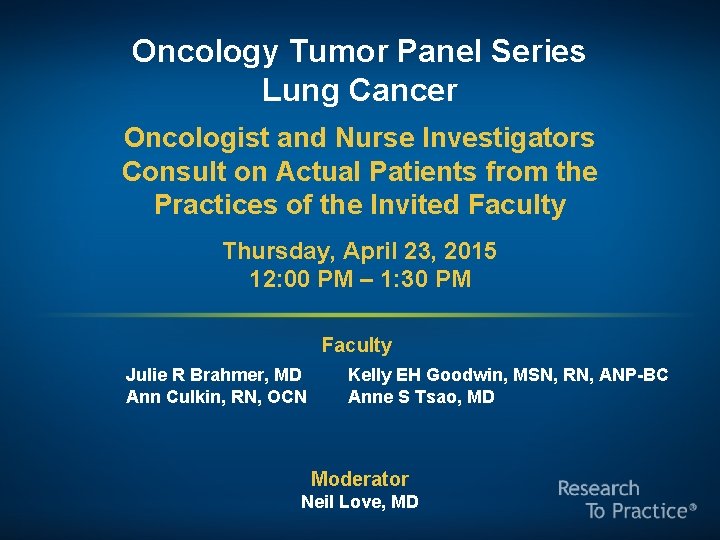 Oncology Tumor Panel Series
Lung Cancer

Oncologist and Nurse Investigators Consult on Actual Patients from the Practices of the Invited Faculty

Thursday, April 23, 2015
12:00 PM – 1:30 PM

Faculty

Julie R Brahmer, MD
Ann Culkin, RN, OCN

Kelly EH Goodwin, MSN, RN, ANP-BC
Anne S Tsao, MD

Moderator
Neil Love, MD

Research To Practice®